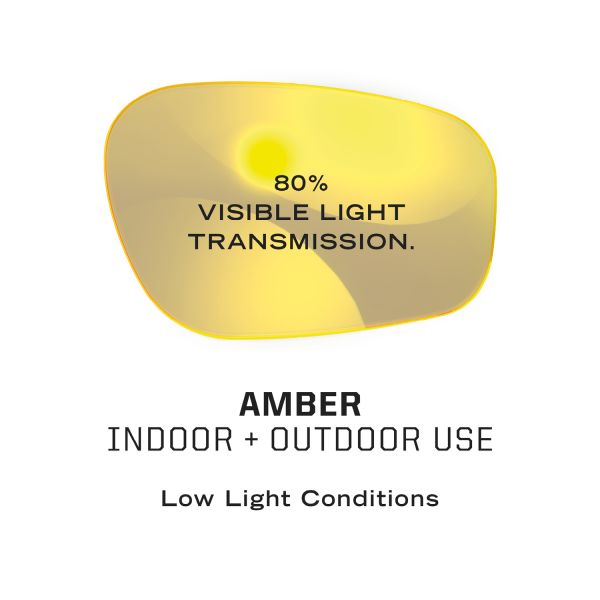 80%
VISIBLE LIGHT
TRANSMISSION.

AMBER
INDOOR + OUTDOOR USE

Low Light Conditions